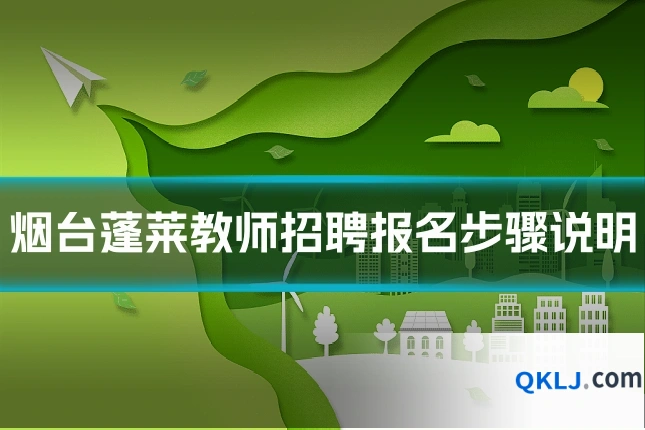 烟台蓬莱教师招聘报名步骤说明

QKLJ.com